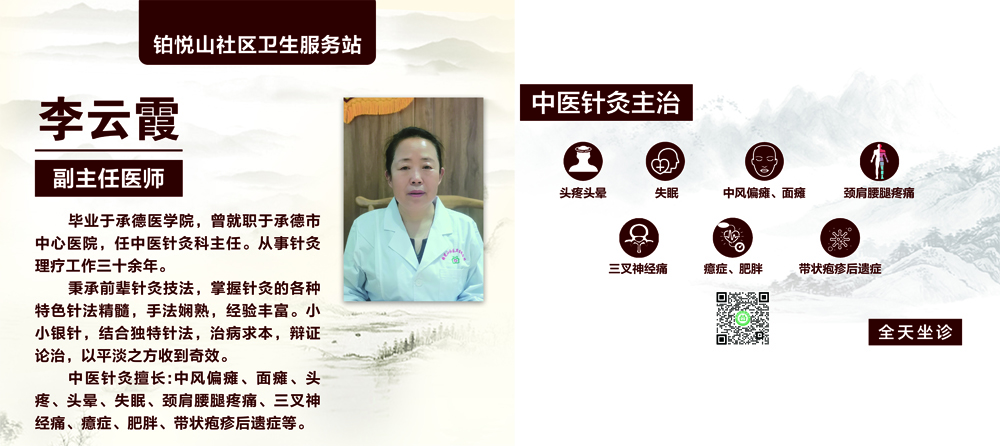 铂悦山社区卫生服务站

李云霞

副主任医师

毕业于承德医学院，曾就职于承德市中心医院，任中医针灸科主任。从事针灸理疗工作三十余年。

秉承前辈针灸技法，掌握针灸的各种特色针法精髓，手法娴熟，经验丰富。小小银针，结合独特针法，治病求本，辩证论治，以平淡之方收到奇效。

中医针灸擅长：中风偏瘫、面瘫、头疼、头晕、失眠、颈肩腰腿疼痛、三叉神经痛、癔症、肥胖、带状疱疹后遗症等。

中医针灸主治

头疼头晕

失眠

中风偏瘫、面瘫

颈肩腰腿疼痛

三叉神经痛

癔症、肥胖

带状疱疹后遗症

全天坐诊